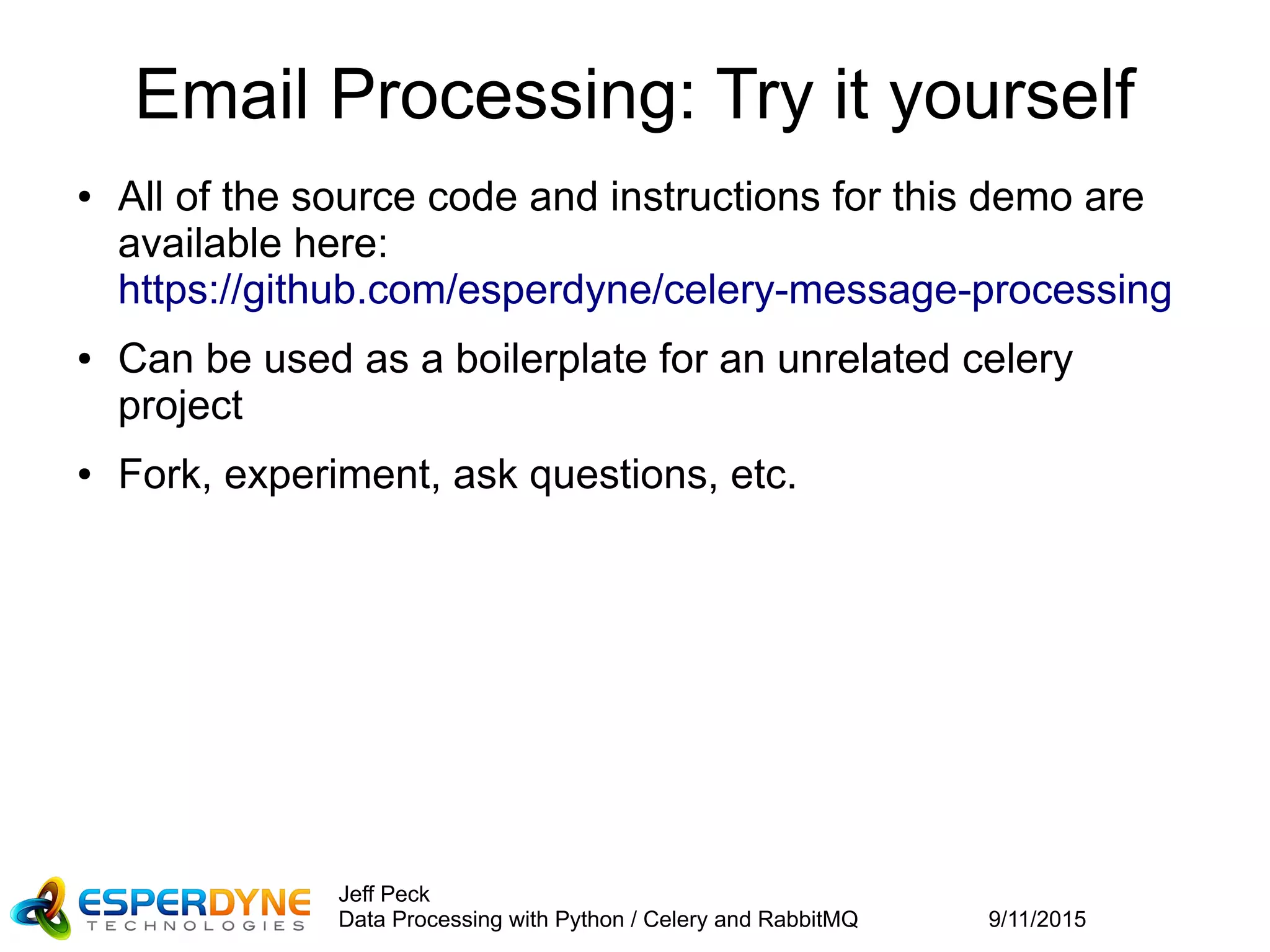 Email Processing: Try it yourself

• All of the source code and instructions for this demo are available here: https://github.com/esperdyne/celery-message-processing

• Can be used as a boilerplate for an unrelated celery project

• Fork, experiment, ask questions, etc.

ESPERDYNE TECHNOLOGIES

Jeff Peck
Data Processing with Python / Celery and RabbitMQ

9/11/2015